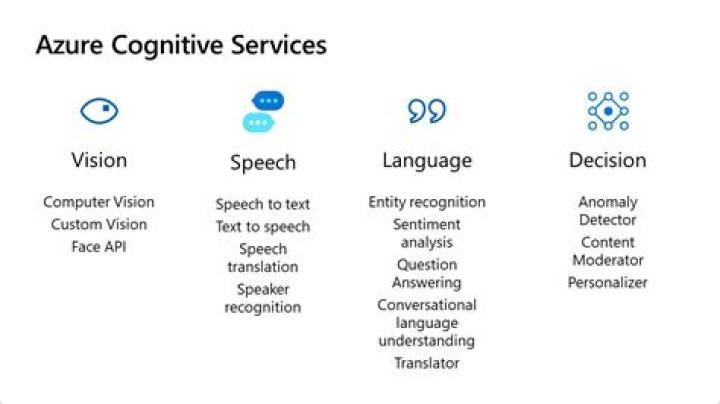 Azure Cognitive Services

Vision

Computer Vision
Custom Vision
Face API

Speech

Speech to text
Text to speech
Speech translation
Speaker recognition

Language

Entity recognition
Sentiment analysis
Question Answering
Conversational language understanding
Translator

Decision

Anomaly Detector
Content Moderator
Personalizer